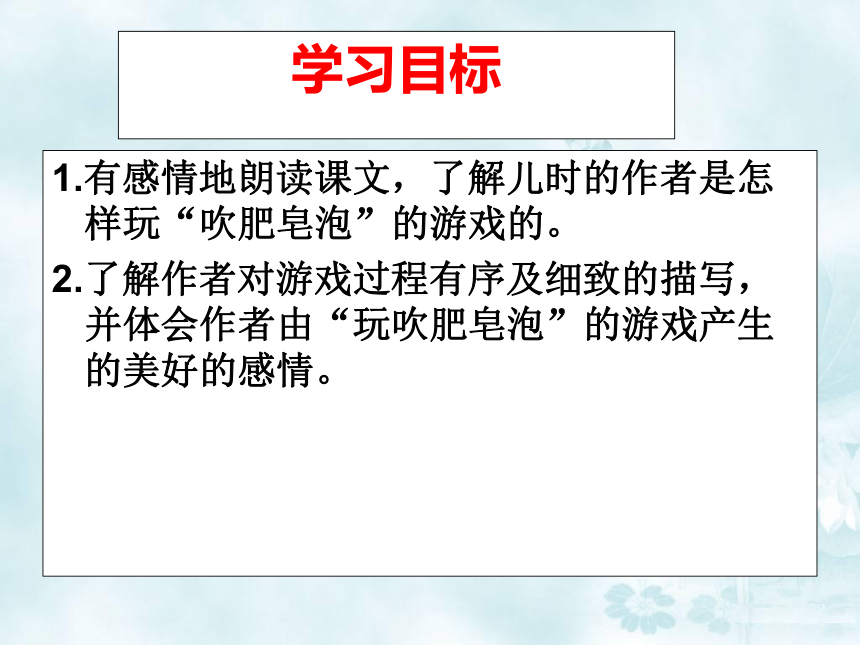 学习目标

1.有感情地朗读课文，了解儿时的作者是怎样玩“吹肥皂泡”的游戏的。

2.了解作者对游戏过程有序及细致的描写，并体会作者由“玩吹肥皂泡”的游戏产生的美好的感情。